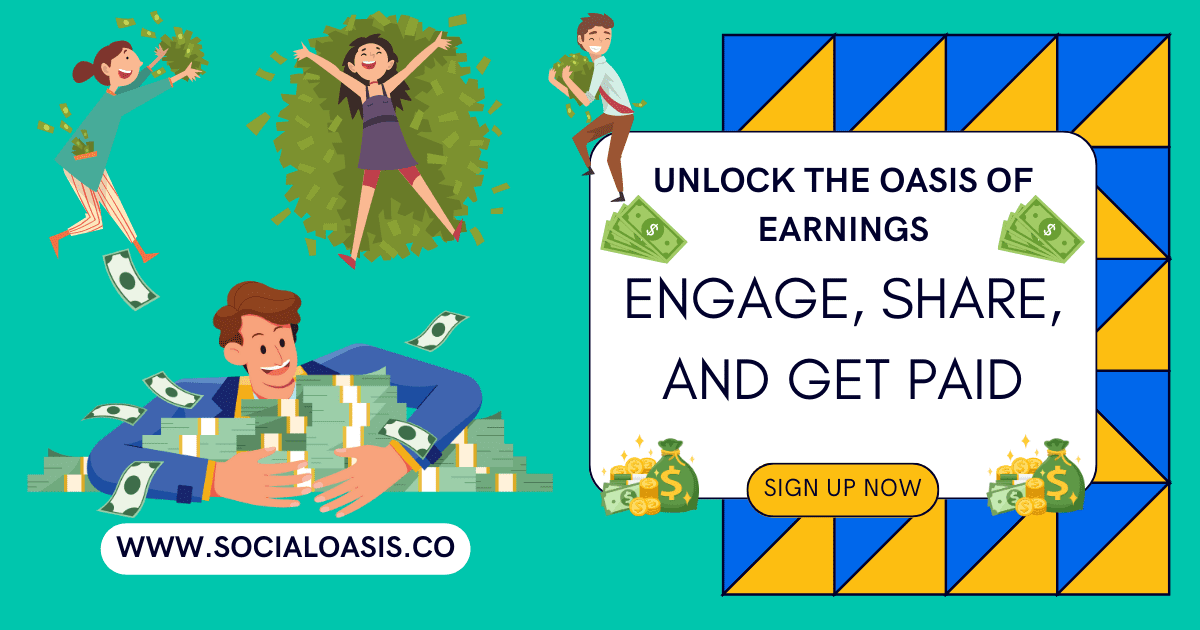 UNLOCK THE OASIS OF EARNINGS

ENGAGE, SHARE, AND GET PAID

SIGN UP NOW

WWW.SOCIALOASIS.CO